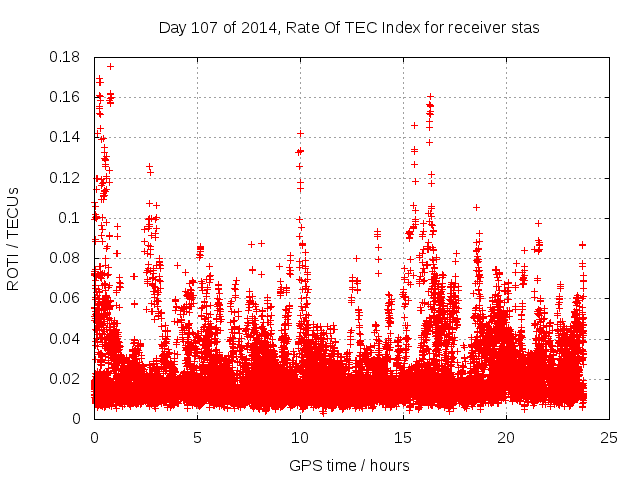 Day 107 of 2014, Rate Of TEC Index for receiver stas

ROTI / TECUs

0.18
0.16
0.14
0.12
0.1
0.08
0.06
0.04
0.02
0

0
5
10
15
20
25

GPS time / hours